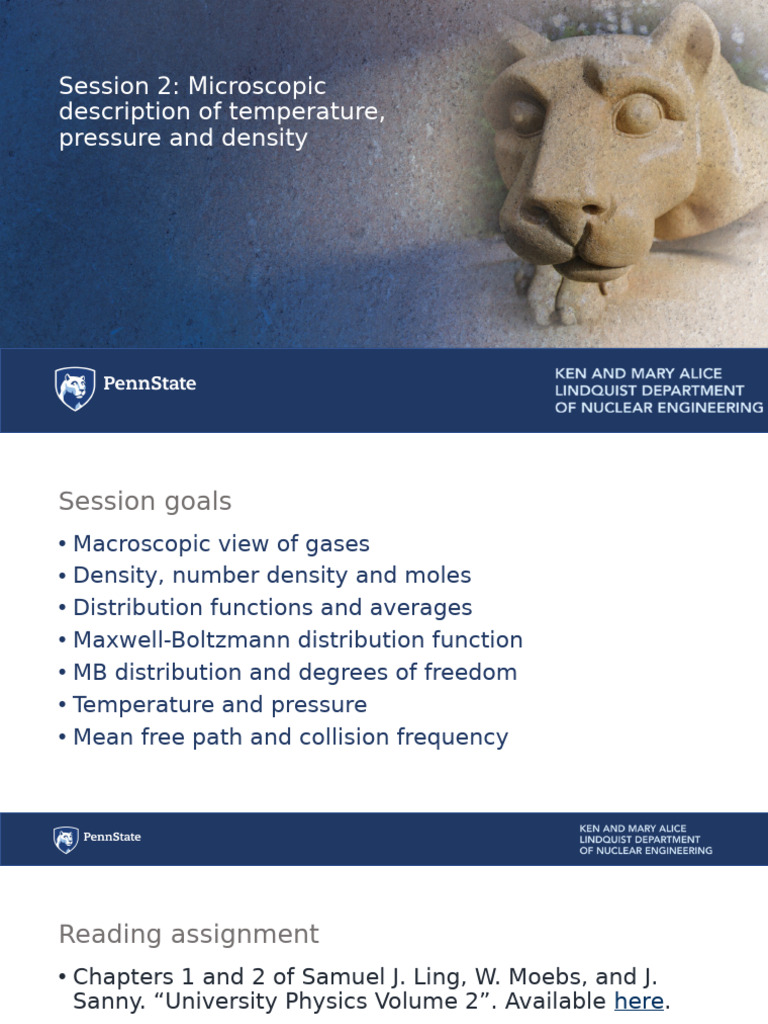 Session 2: Microscopic description of temperature, pressure and density

PennState

KEN AND MARY ALICE LINDQUIST DEPARTMENT OF NUCLEAR ENGINEERING

Session goals

• Macroscopic view of gases
• Density, number density and moles
• Distribution functions and averages
• Maxwell-Boltzmann distribution function
• MB distribution and degrees of freedom
• Temperature and pressure
• Mean free path and collision frequency

PennState

KEN AND MARY ALICE LINDQUIST DEPARTMENT OF NUCLEAR ENGINEERING

Reading assignment

• Chapters 1 and 2 of Samuel J. Ling, W. Moebs, and J. Sanny. “University Physics Volume 2”. Available here.